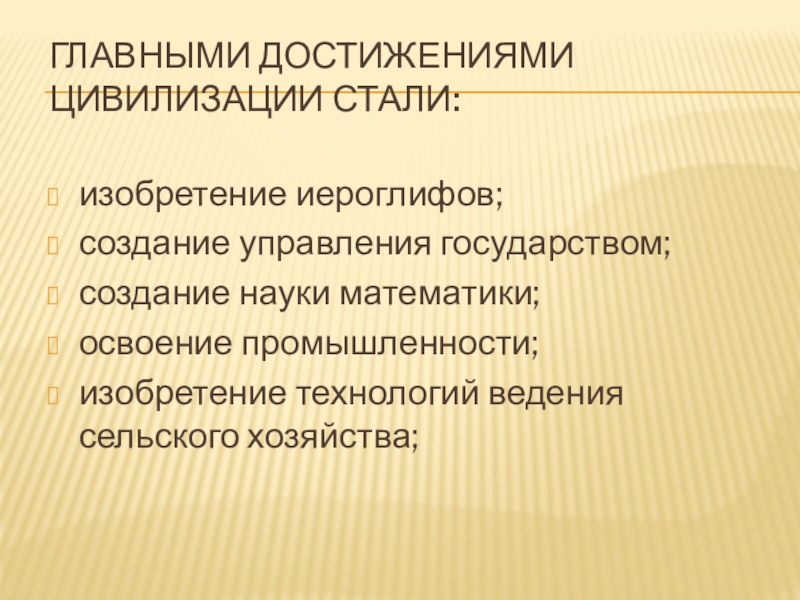 ГЛАВНЫМИ ДОСТИЖЕНИЯМИ ЦИВИЛИЗАЦИИ СТАЛИ:

изобретение иероглифов;
создание управления государством;
создание науки математики;
освоение промышленности;
изобретение технологий ведения сельского хозяйства;